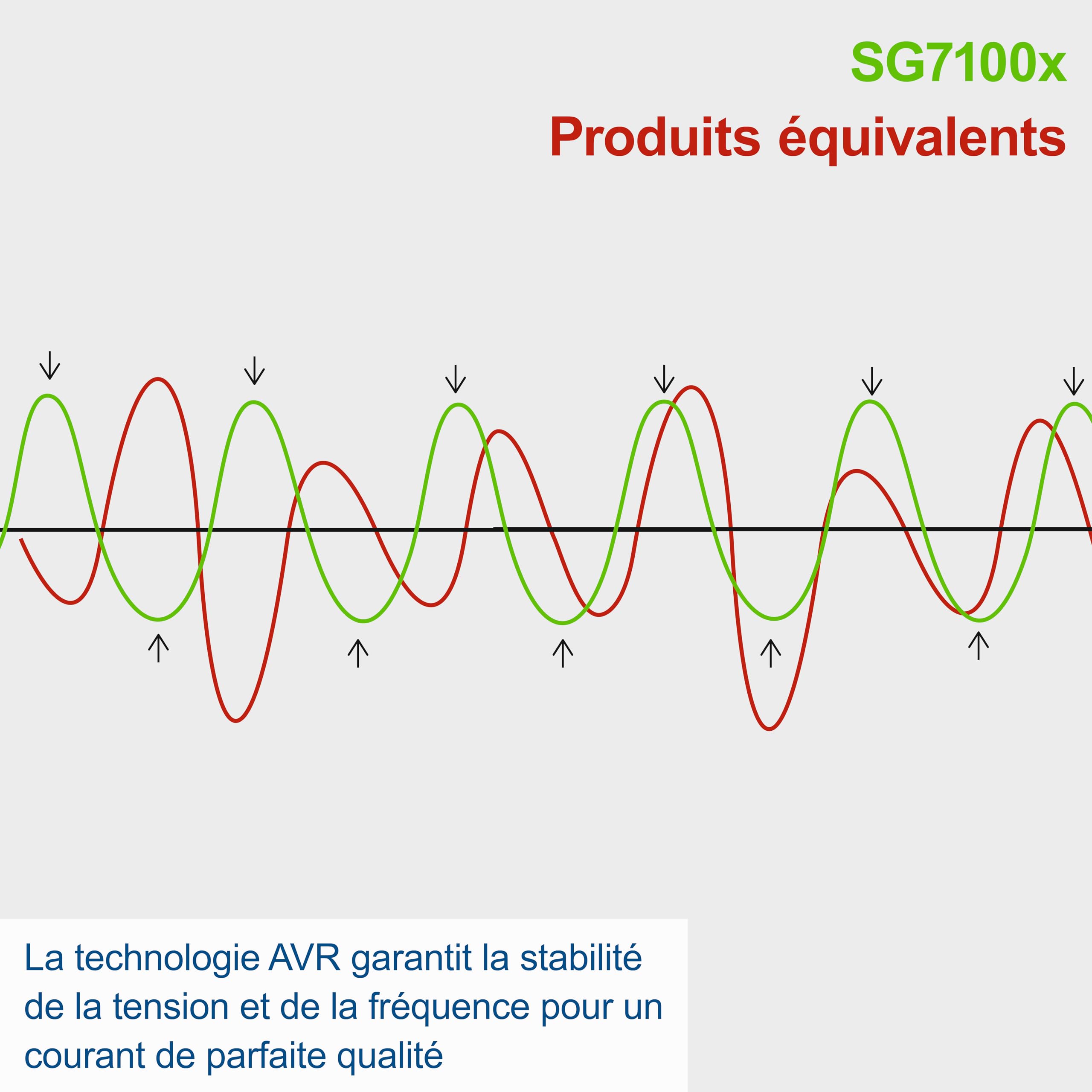 SG7100x
Produits équivalents

La technologie AVR garantit la stabilité de la tension et de la fréquence pour un courant de parfaite qualité